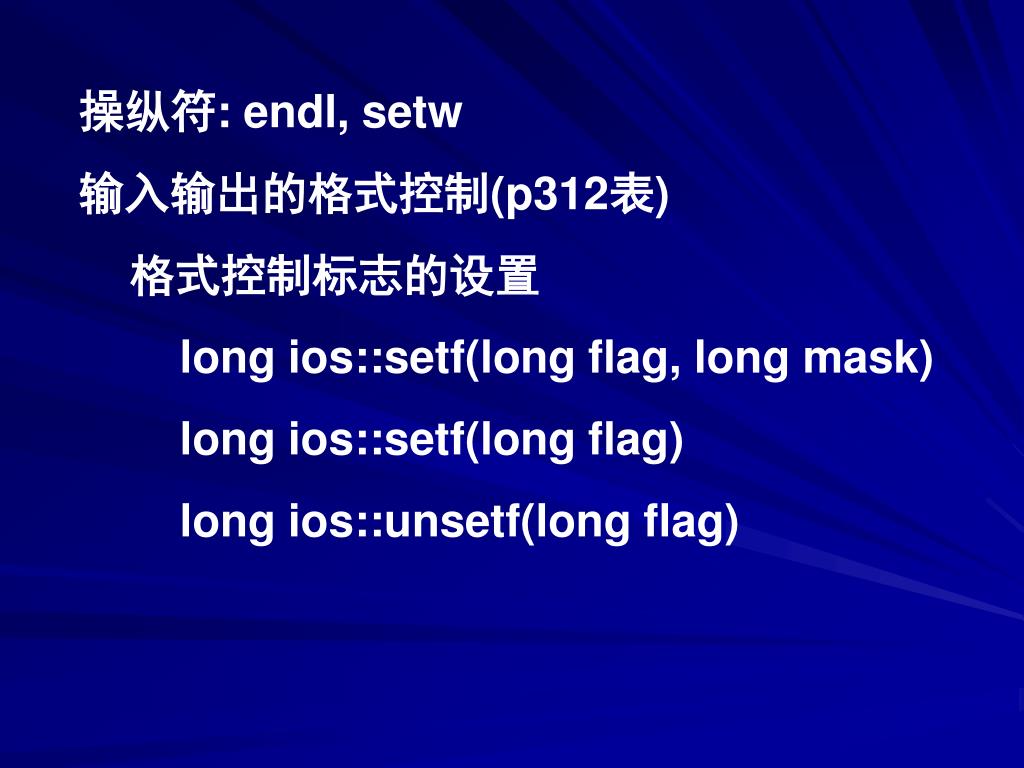 操纵符: endl, setw

输入输出的格式控制(p312表)

格式控制标志的设置

long ios::setf(long flag, long mask)

long ios::setf(long flag)

long ios::unsetf(long flag)